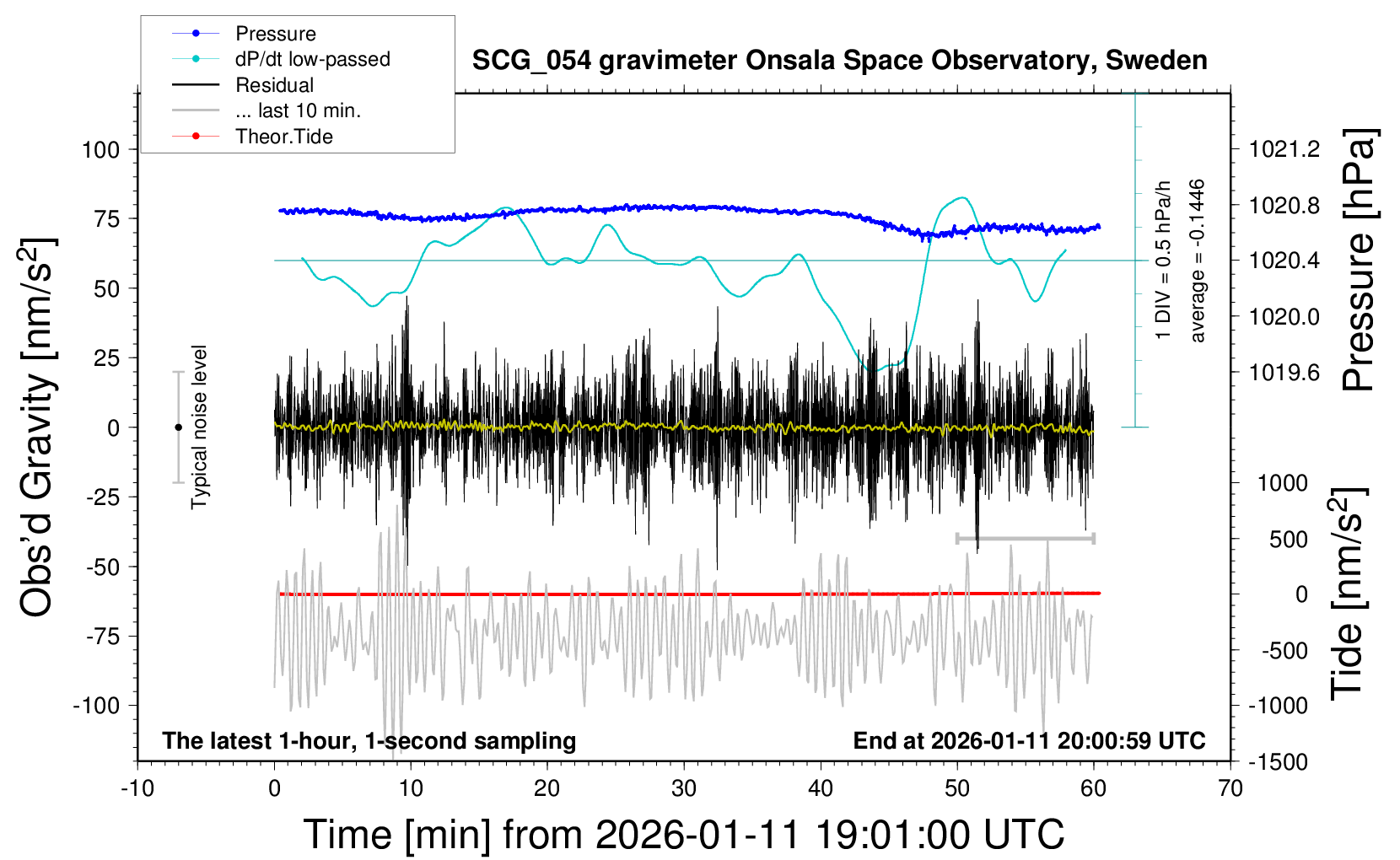 Pressure
dP/dt low-passed
Residual
... last 10 min.
Theor.Tide

SCG_054 gravimeter Onsala Space Observatory, Sweden

Obs'd Gravity [nm/s$^2$]

100
75
50
25
0
-25
-50
-75
-100

Typical noise level

1 DIV = 0.5 hPa/h
average = -0.1446

Pressure [hPa]

1021.2
1020.8
1020.4
1020.0
1019.6

Tide [nm/s$^2$]

1000
500
0
-500
-1000
-1500

The latest 1-hour, 1-second sampling

End at 2026-01-11 20:00:59 UTC

-10
0
10
20
30
40
50
60
70

Time [min] from 2026-01-11 19:01:00 UTC